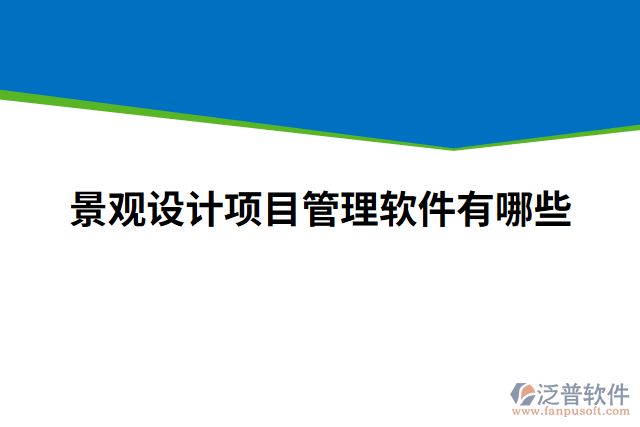 景观设计项目管理软件有哪些

泛普软件
www.fanpusoft.com